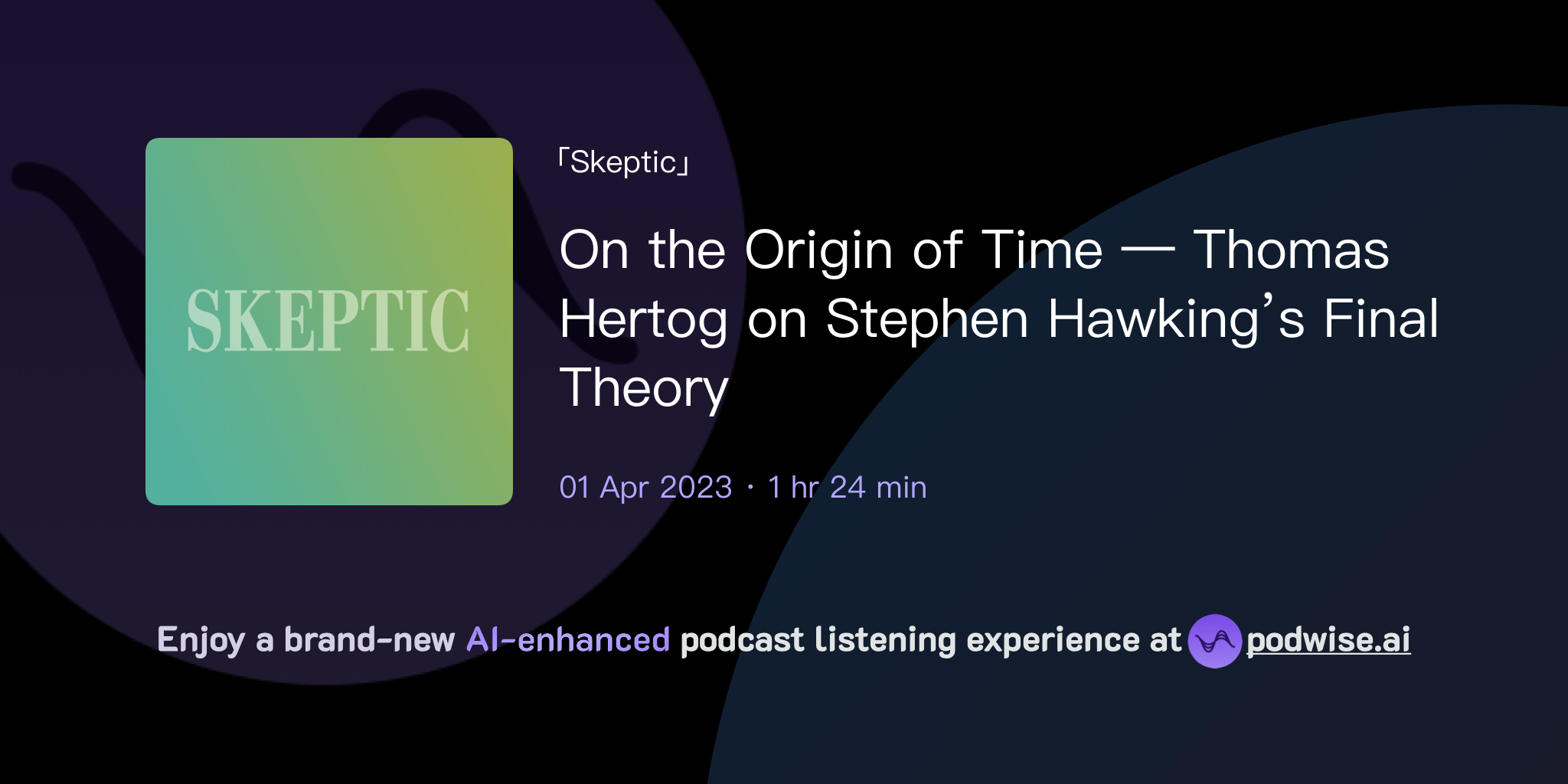 SKEPTIC

「Skeptic」

On the Origin of Time — Thomas Hertog on Stephen Hawking's Final Theory

01 Apr 2023 · 1 hr 24 min

Enjoy a brand-new AI-enhanced podcast listening experience at podwise.ai